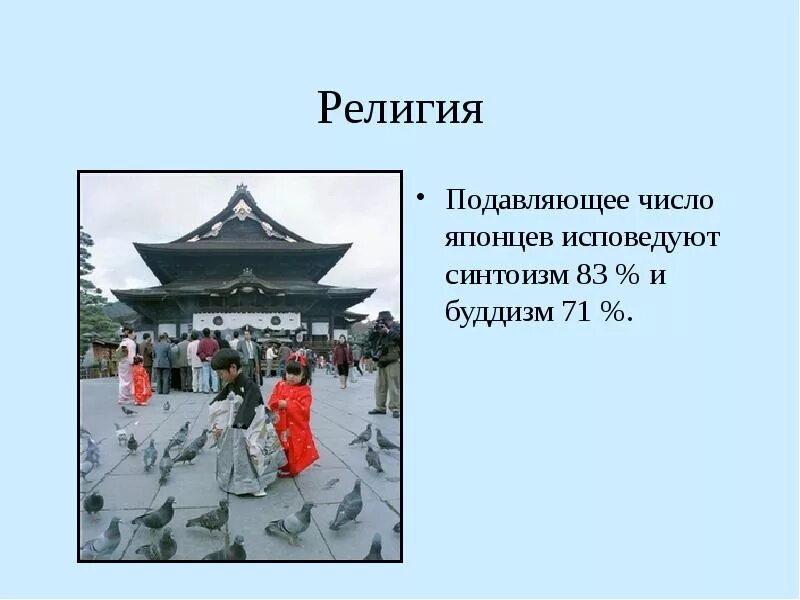 Религия

• Подавляющее число японцев исповедуют синтоизм 83 % и буддизм 71 %.